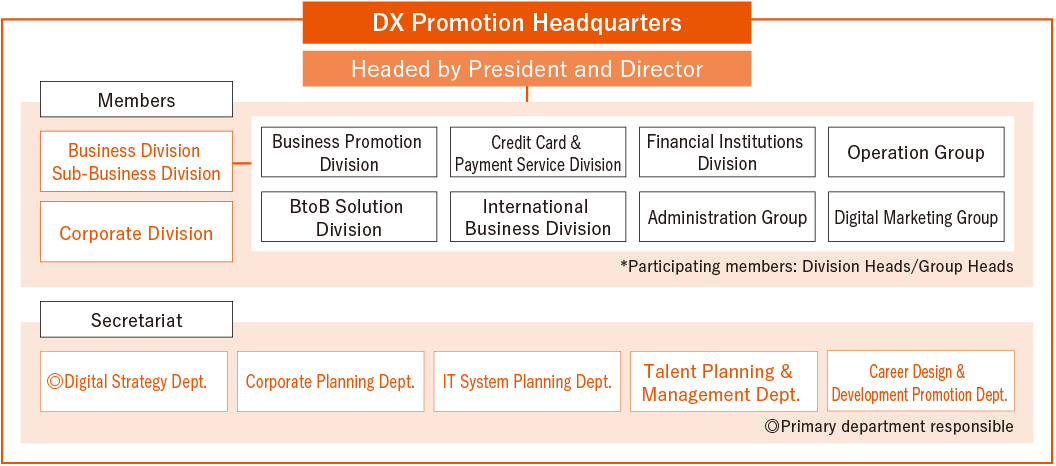 DX Promotion Headquarters

Headed by President and Director

Members

Business Division
Sub-Business Division

Corporate Division

Business Promotion Division

Credit Card & Payment Service Division

Financial Institutions Division

Operation Group

BtoB Solution Division

International Business Division

Administration Group

Digital Marketing Group

*Participating members: Division Heads/Group Heads

Secretariat

◎Digital Strategy Dept.

Corporate Planning Dept.

IT System Planning Dept.

Talent Planning & Management Dept.

Career Design & Development Promotion Dept.

◎Primary department responsible